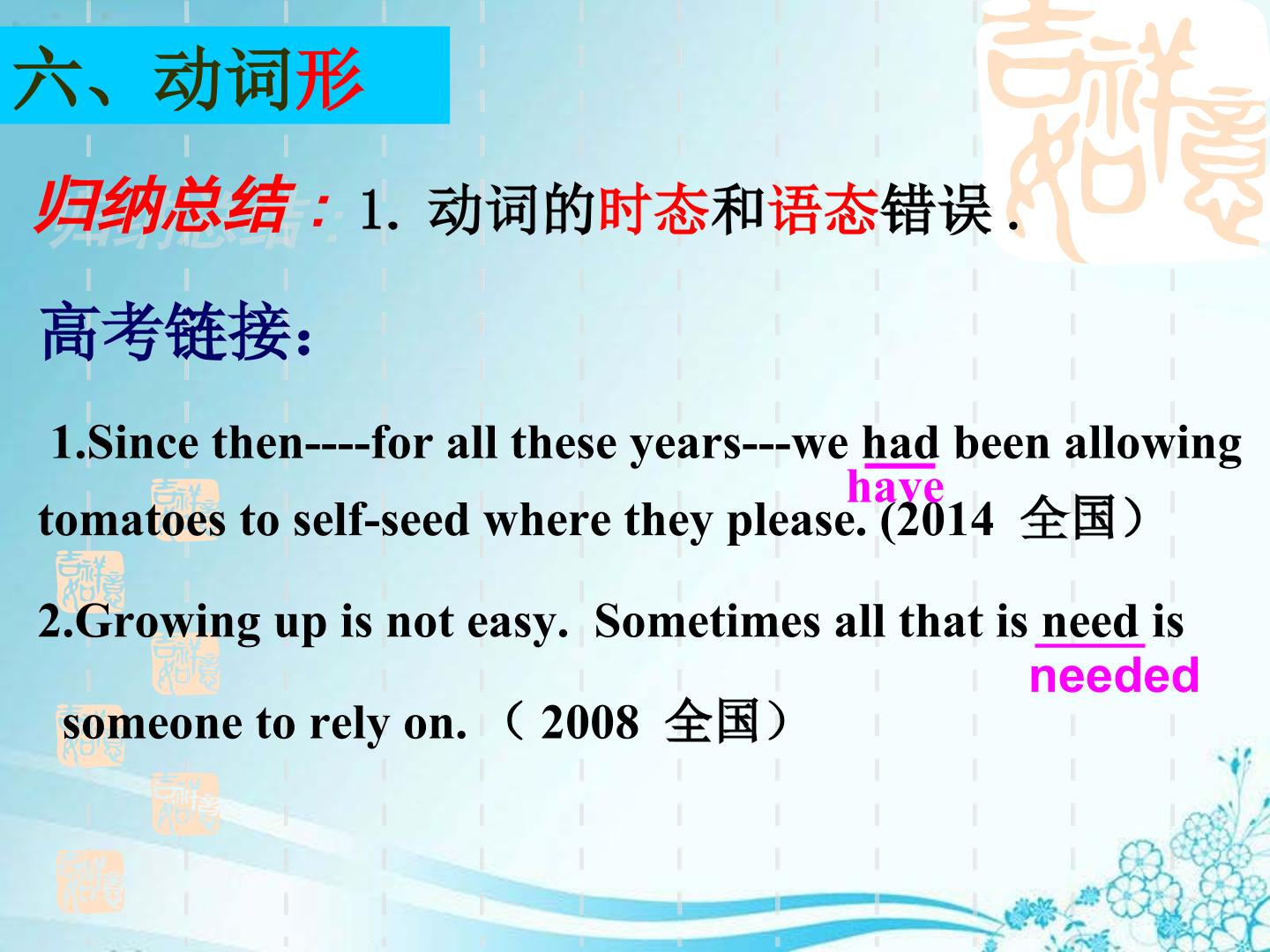 六、动词形

归纳总结：1.动词的时态和语态错误.

高考链接：

1.Since then----for all these years---we had been allowing tomatoes to self-seed where they please. (2014 全国）

have

2.Growing up is not easy. Sometimes all that is need is someone to rely on. （2008 全国）

needed